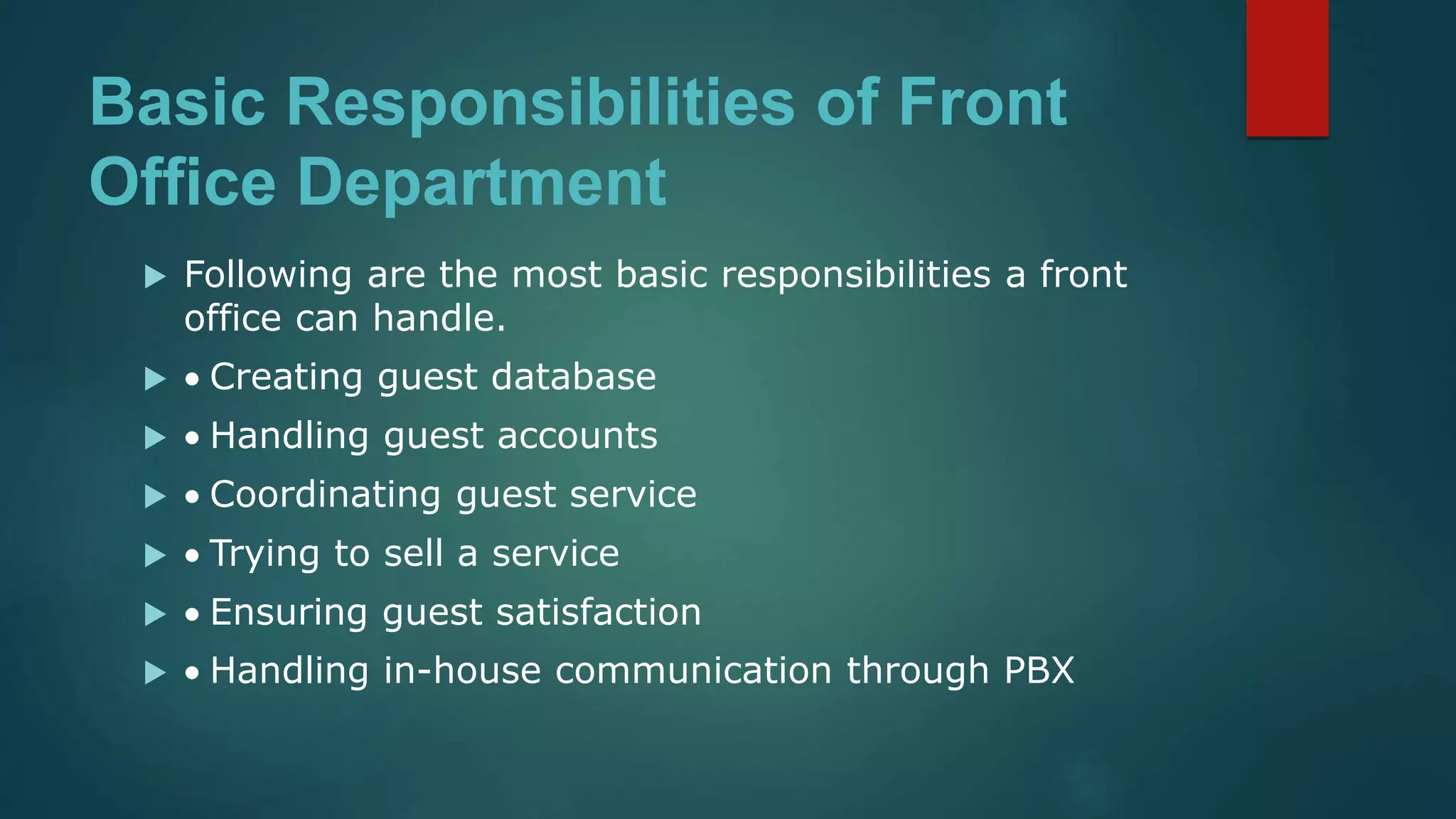 Basic Responsibilities of Front Office Department

▶ Following are the most basic responsibilities a front office can handle.

▶ • Creating guest database

▶ • Handling guest accounts

▶ • Coordinating guest service

▶ • Trying to sell a service

▶ • Ensuring guest satisfaction

▶ • Handling in-house communication through PBX